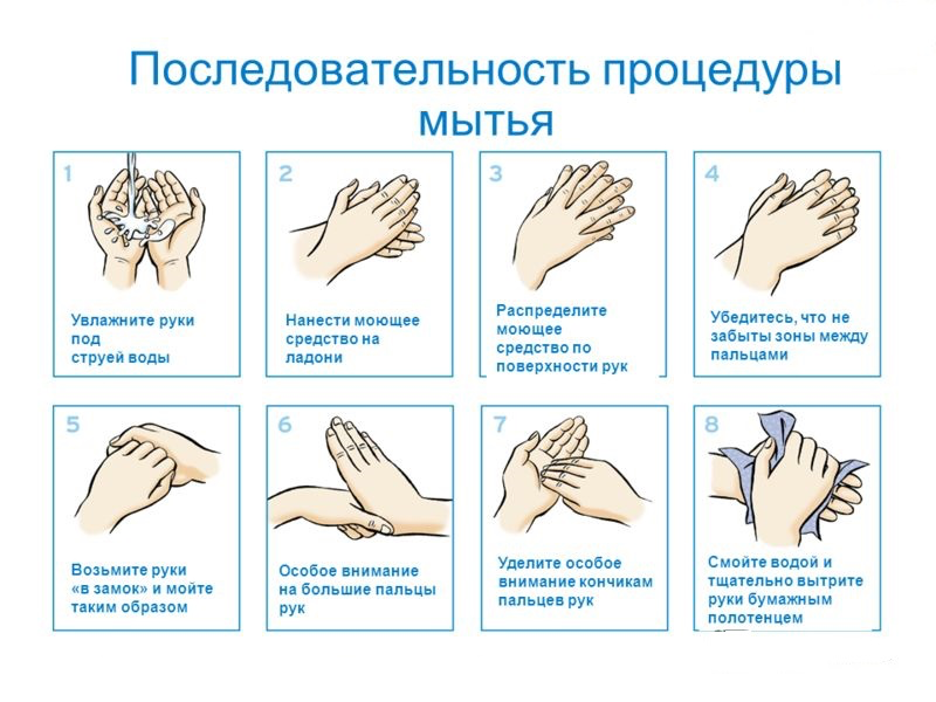 Последовательность процедуры мытья

1

Увлажните руки под струей воды

2

Нанести моющее средство на ладони

3

Распределите моющее средство по поверхности рук

4

Убедитесь, что не забыты зоны между пальцами

5

Возьмите руки «в замок» и мойте таким образом

6

Особое внимание на большие пальцы рук

7

Уделите особое внимание кончикам пальцев рук

8

Смойте водой и тщательно вытрите руки бумажным полотенцем